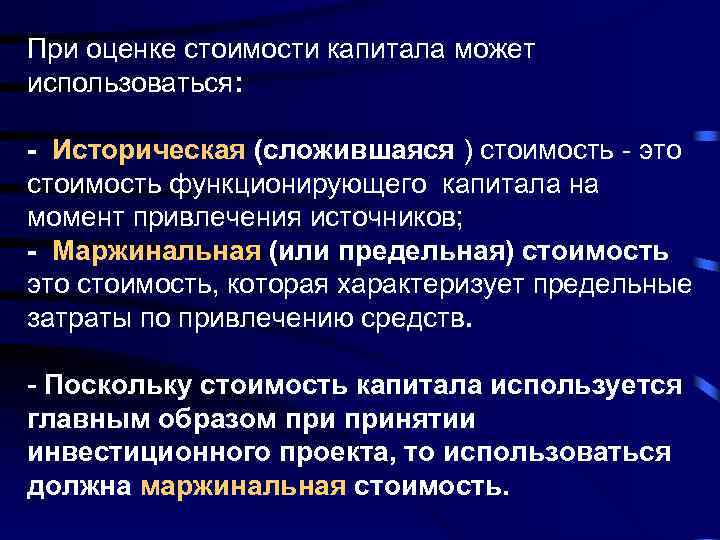 При оценке стоимости капитала может использоваться:

- Историческая (сложившаяся ) стоимость - это стоимость функционирующего капитала на момент привлечения источников;
- Маржинальная (или предельная) стоимость это стоимость, которая характеризует предельные затраты по привлечению средств.

- Поскольку стоимость капитала используется главным образом при принятии инвестиционного проекта, то использоваться должна маржинальная стоимость.